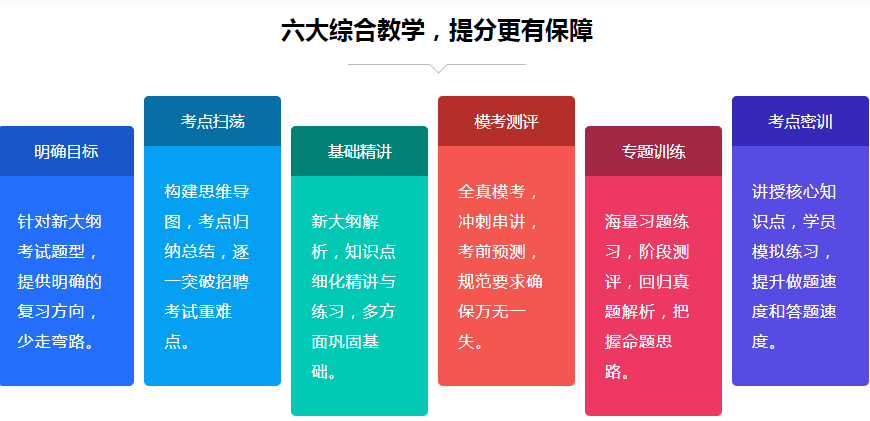 六大综合教学，提分更有保障

明确目标

针对新大纲考试题型，提供明确的复习方向，少走弯路。

考点扫荡

构建思维导图，考点归纳总结，逐一突破招聘考试重难点。

基础精讲

新大纲解析，知识点细化精讲与练习，多方面巩固基础。

模考测评

全真模考，冲刺串讲，考前预测，规范要求确保万无一失。

专题训练

海量习题练习，阶段测评，回归真题解析，把握命题思路。

考点密训

讲授核心知识点，学员模拟练习，提升做题速度和答题速度。